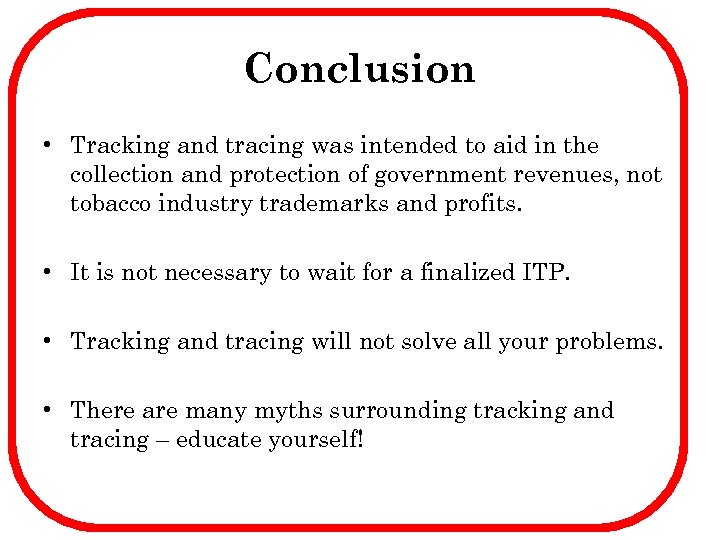 Conclusion

• Tracking and tracing was intended to aid in the collection and protection of government revenues, not tobacco industry trademarks and profits.

• It is not necessary to wait for a finalized ITP.

• Tracking and tracing will not solve all your problems.

• There are many myths surrounding tracking and tracing – educate yourself!